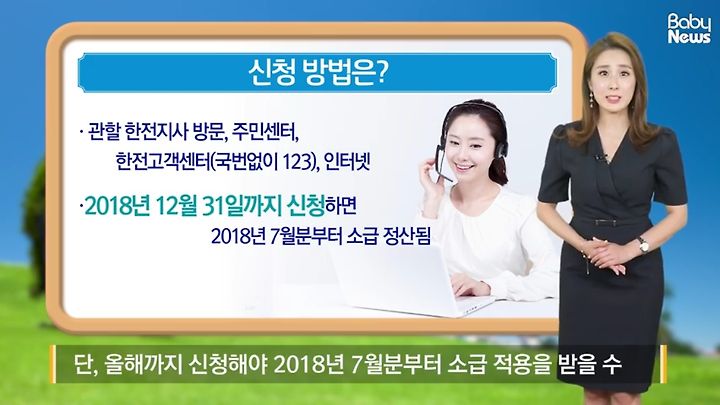 Baby News

신청 방법은?

· 관할 한전지사 방문, 주민센터, 한전고객센터(국번없이 123), 인터넷

· 2018년 12월 31일까지 신청하면 2018년 7월분부터 소급 정산됨

단, 올해까지 신청해야 2018년 7월분부터 소급 적용을 받을 수